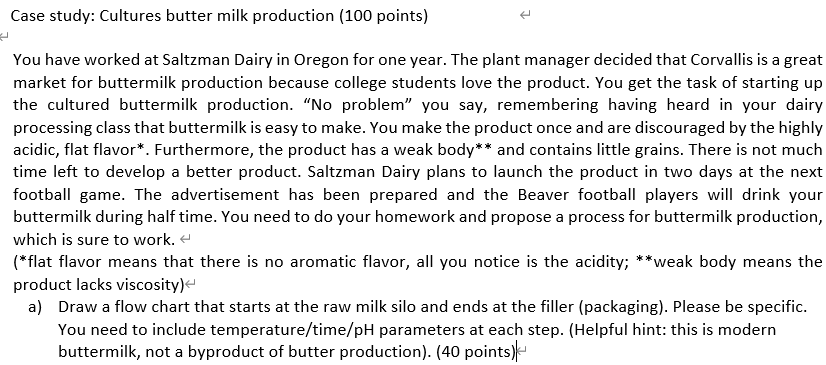 Case study: Cultures butter milk production (100 points)

You have worked at Saltzman Dairy in Oregon for one year. The plant manager decided that Corvallis is a great market for buttermilk production because college students love the product. You get the task of starting up the cultured buttermilk production. "No problem" you say, remembering having heard in your dairy processing class that buttermilk is easy to make. You make the product once and are discouraged by the highly acidic, flat flavor*. Furthermore, the product has a weak body** and contains little grains. There is not much time left to develop a better product. Saltzman Dairy plans to launch the product in two days at the next football game. The advertisement has been prepared and the Beaver football players will drink your buttermilk during half time. You need to do your homework and propose a process for buttermilk production, which is sure to work.

(*flat flavor means that there is no aromatic flavor, all you notice is the acidity; **weak body means the product lacks viscosity)

a) Draw a flow chart that starts at the raw milk silo and ends at the filler (packaging). Please be specific. You need to include temperature/time/pH parameters at each step. (Helpful hint: this is modern buttermilk, not a byproduct of butter production). (40 points)